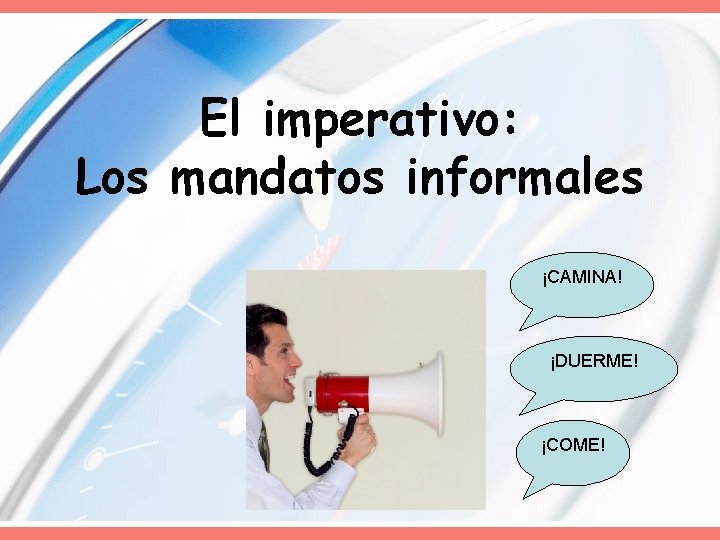 El imperativo:
Los mandatos informales

¡CAMINA!

¡DUERME!

¡COME!